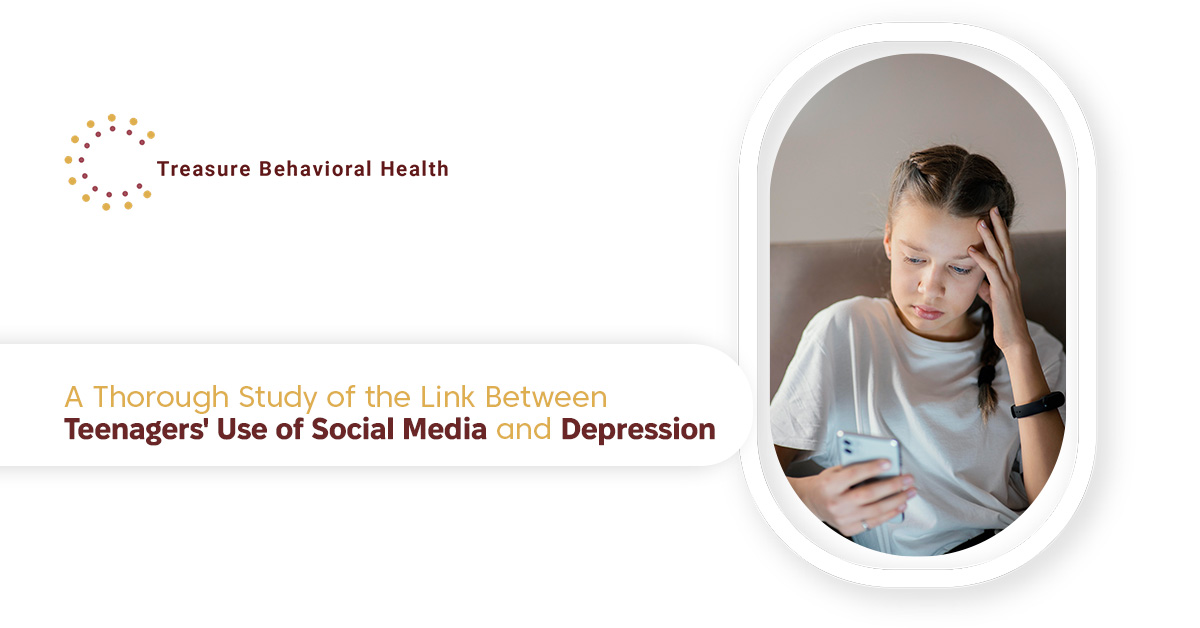 Treasure Behavioral Health

A Thorough Study of the Link Between
Teenagers' Use of Social Media and Depression